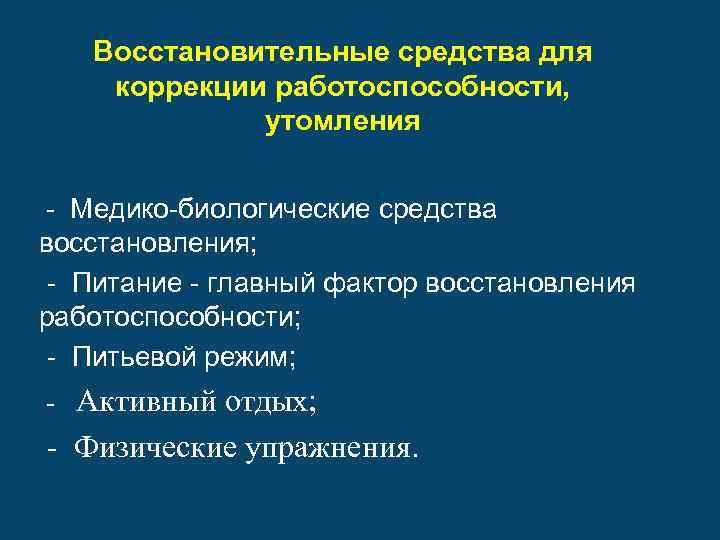 Восстановительные средства для коррекции работоспособности, утомления

- Медико-биологические средства восстановления;
- Питание - главный фактор восстановления работоспособности;
- Питьевой режим;
- Активный отдых;
- Физические упражнения.